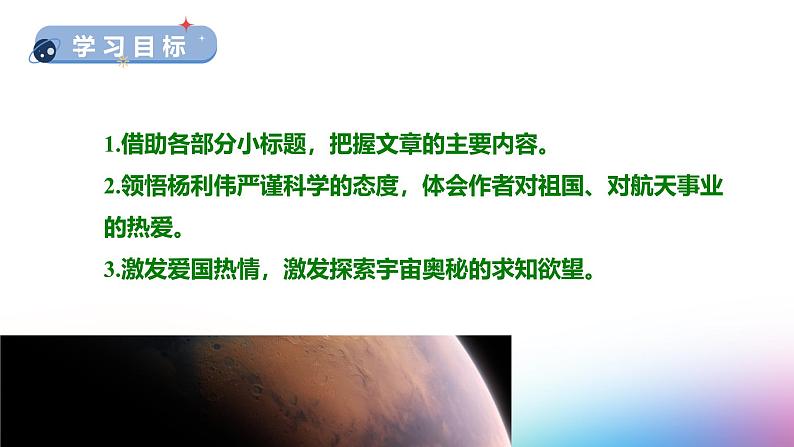 学习目标

1.借助各部分小标题，把握文章的主要内容。
2.领悟杨利伟严谨科学的态度，体会作者对祖国、对航天事业的热爱。
3.激发爱国热情，激发探索宇宙奥秘的求知欲望。